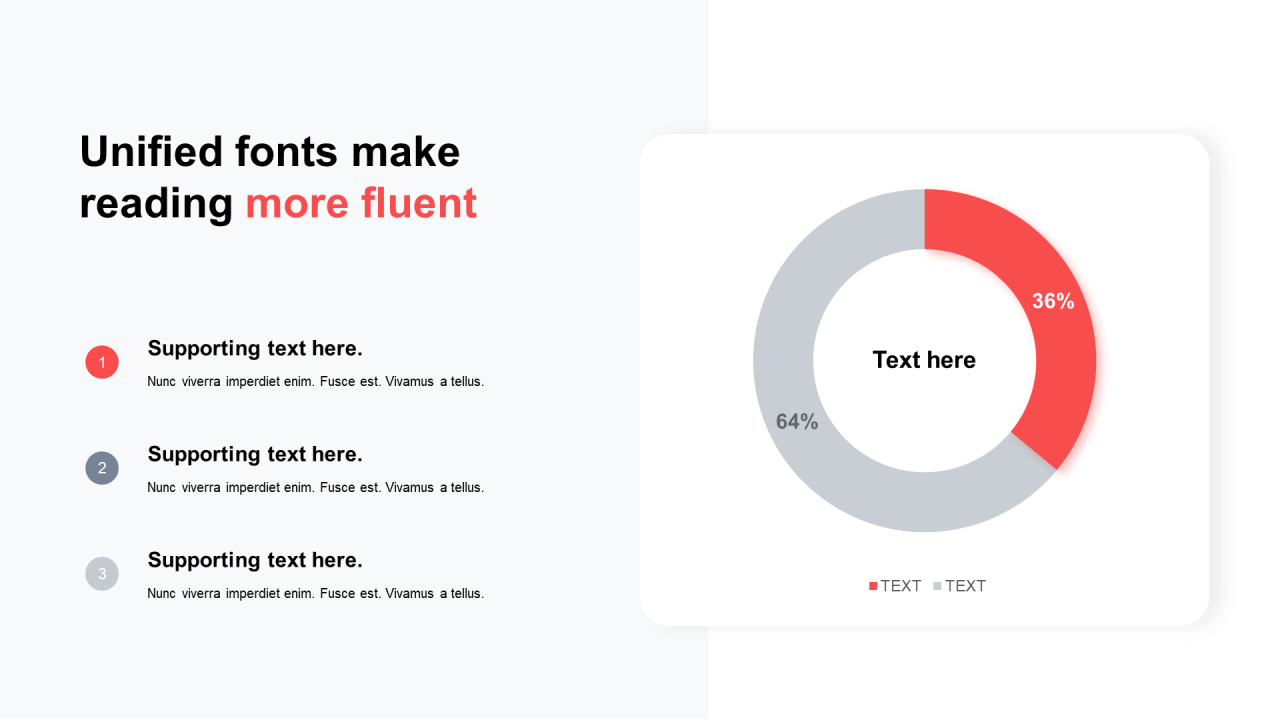 Unified fonts make reading more fluent

1
Supporting text here.
Nunc viverra imperdiet enim. Fusce est. Vivamus a tellus.

2
Supporting text here.
Nunc viverra imperdiet enim. Fusce est. Vivamus a tellus.

3
Supporting text here.
Nunc viverra imperdiet enim. Fusce est. Vivamus a tellus.

36%
Text here
64%

TEXT TEXT